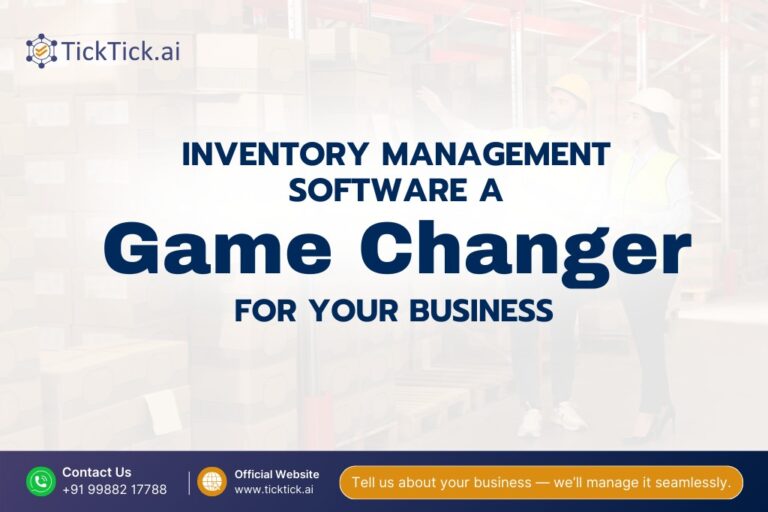 TickTick.ai

INVENTORY MANAGEMENT SOFTWARE A

Game Changer

FOR YOUR BUSINESS

Contact Us
+91 99882 17788

Official Website
www.ticktick.ai

Tell us about your business — we'll manage it seamlessly.